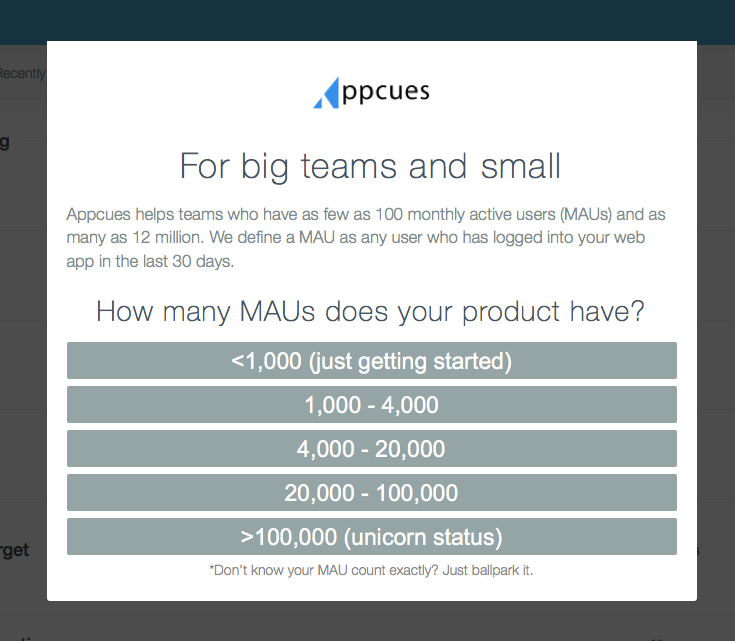 Recently

g

rget

Appcues

For big teams and small

Appcues helps teams who have as few as 100 monthly active users (MAUs) and as many as 12 million. We define a MAU as any user who has logged into your web app in the last 30 days.

How many MAUs does your product have?

<1,000 (just getting started)

1,000 - 4,000

4,000 - 20,000

20,000 - 100,000

>100,000 (unicorn status)

*Don't know your MAU count exactly? Just ballpark it.